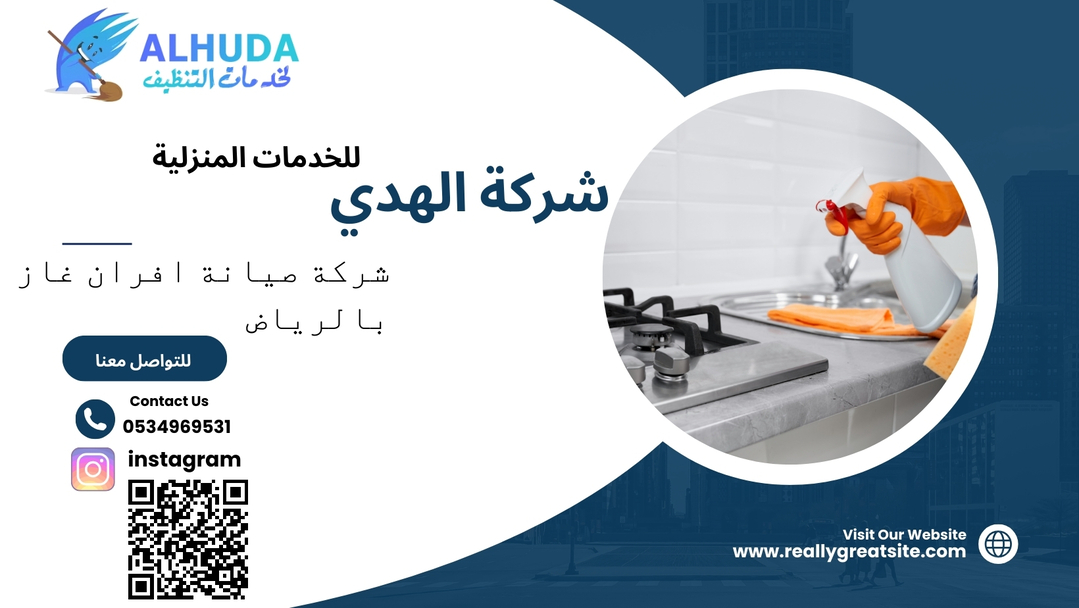 ALHUDA
لخدمات التنظيف

للخدمات المنزلية
شركة الهدي

شركة صيانة افران غاز بالرياض

للتواصل معنا

Contact Us
0534969531

instagram

Visit Our Website
www.reallygreatsite.com